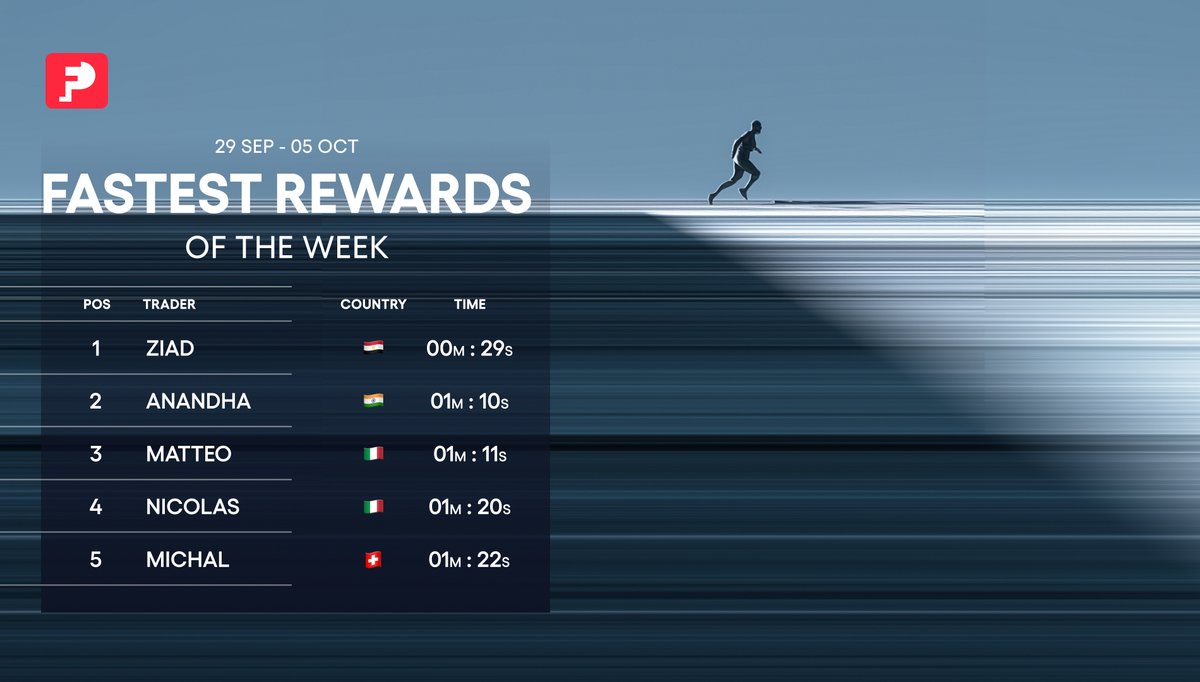 29 SEP - 05 OCT

FASTEST REWARDS

OF THE WEEK

| POS | TRADER | COUNTRY | TIME |
|---|---|---|---|
| 1 | ZIAD | | 00M : 29S |
| 2 | ANANDHA | | 01M : 10S |
| 3 | MATTEO | | 01M : 11S |
| 4 | NICOLAS | | 01M : 20S |
| 5 | MICHAL | | 01M : 22S |